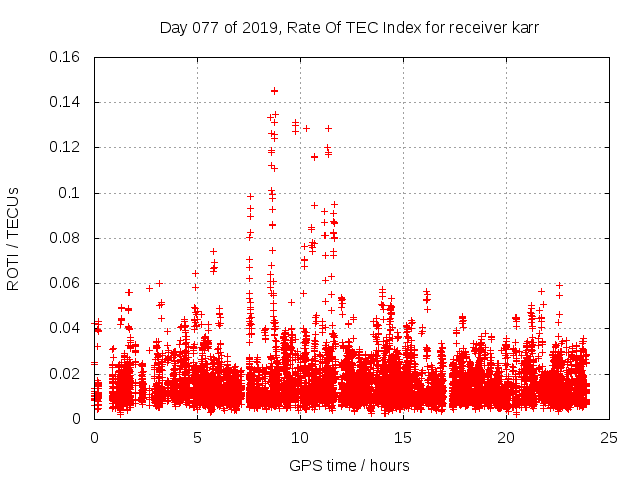 Day 077 of 2019, Rate Of TEC Index for receiver karr

ROTI / TECUs

0.16
0.14
0.12
0.1
0.08
0.06
0.04
0.02
0

0
5
10
15
20
25

GPS time / hours